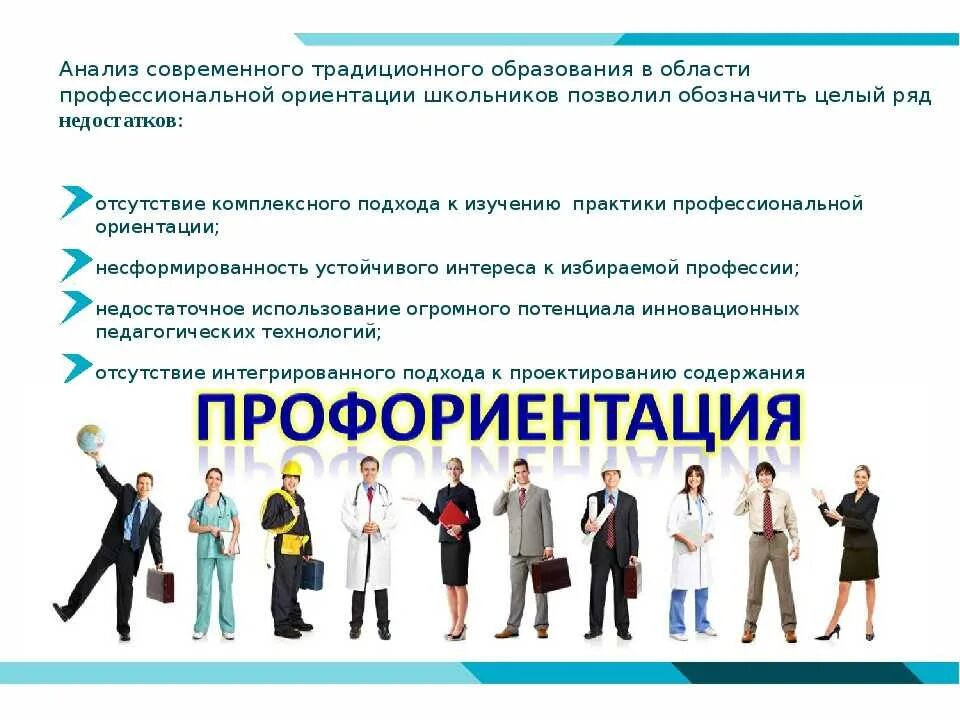 Анализ современного традиционного образования в области профессиональной ориентации школьников позволил обозначить целый ряд недостатков:

отсутствие комплексного подхода к изучению практики профессиональной ориентации;

несформированность устойчивого интереса к избираемой профессии;

недостаточное использование огромного потенциала инновационных педагогических технологий;

отсутствие интегрированного подхода к проектированию содержания

ПРОФОРИЕНТАЦИЯ